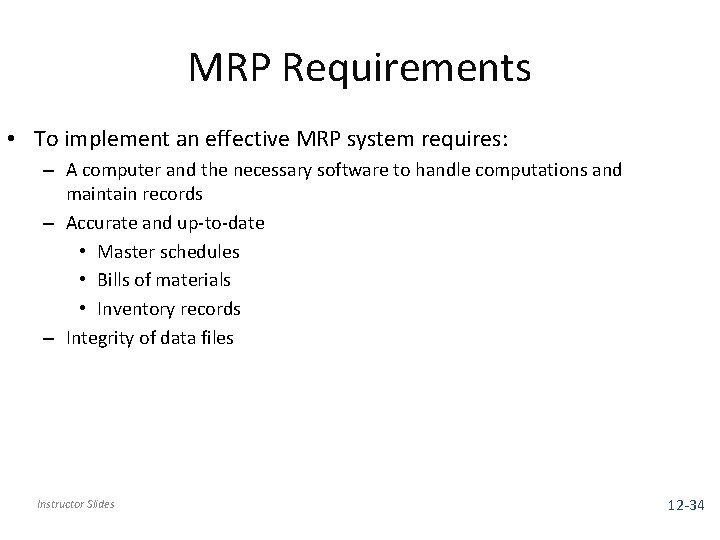 MRP Requirements

• To implement an effective MRP system requires:
– A computer and the necessary software to handle computations and maintain records
– Accurate and up-to-date
• Master schedules
• Bills of materials
• Inventory records
– Integrity of data files

Instructor Slides

12-34